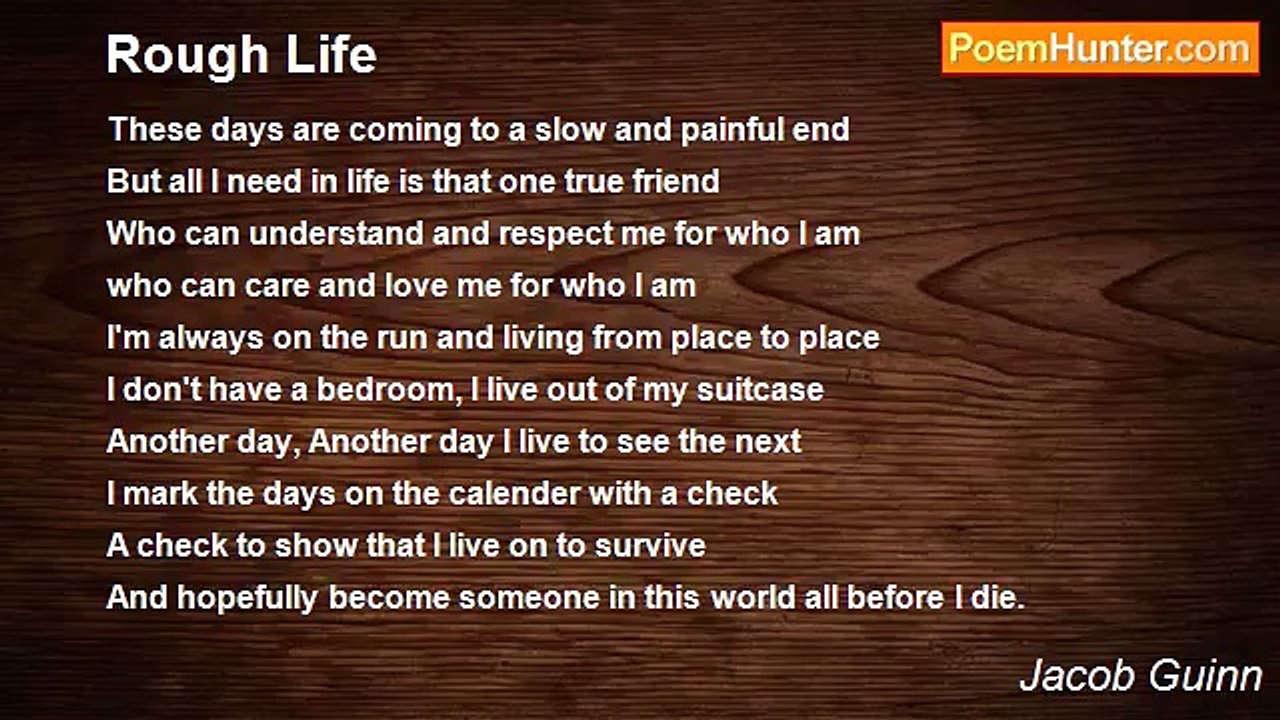 Rough Life

PoemHunter.com

These days are coming to a slow and painful end
But all I need in life is that one true friend
Who can understand and respect me for who I am
who can care and love me for who I am
I'm always on the run and living from place to place
I don't have a bedroom, I live out of my suitcase
Another day, Another day I live to see the next
I mark the days on the calender with a check
A check to show that I live on to survive
And hopefully become someone in this world all before I die.

Jacob Guinn